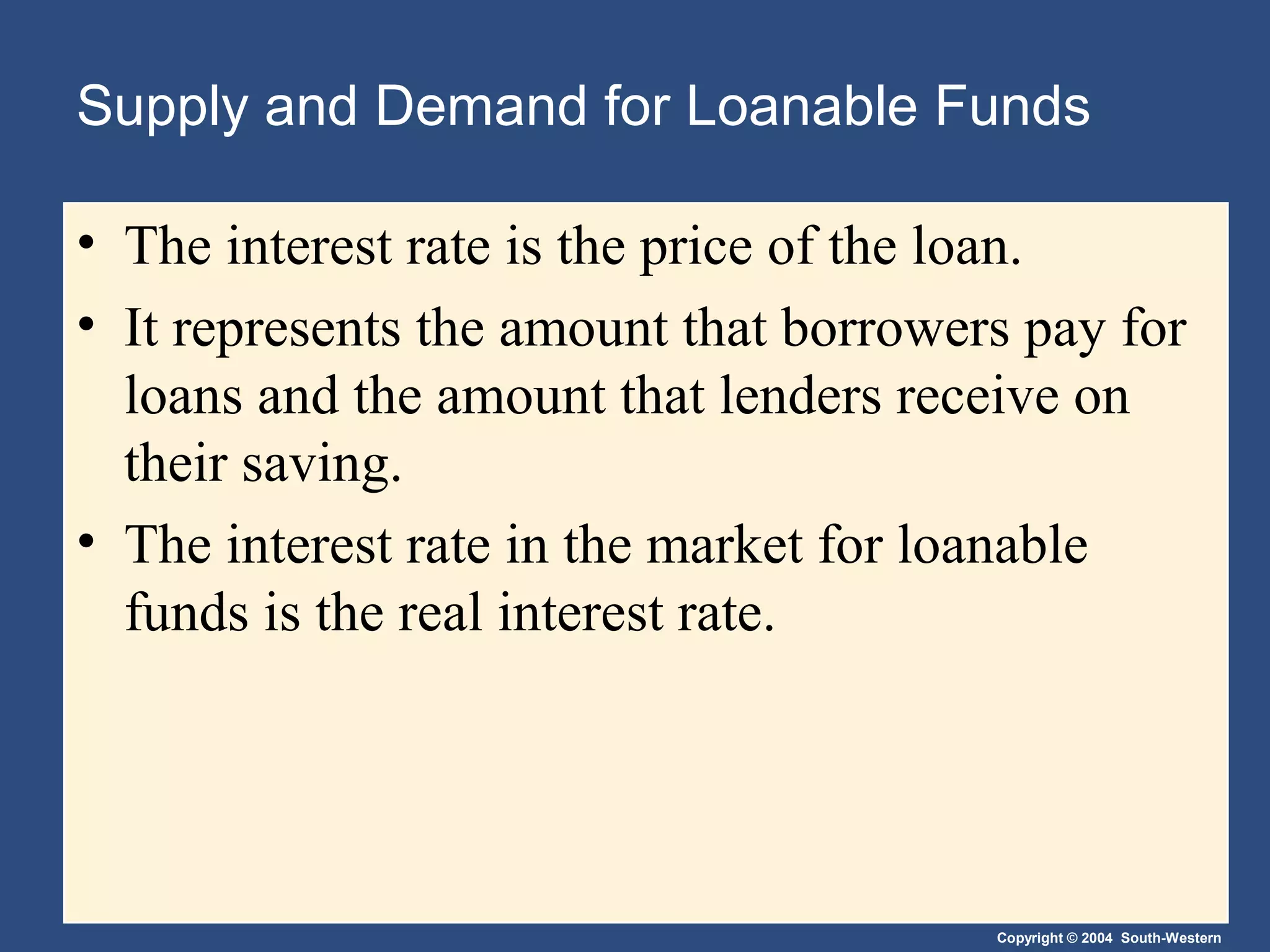 Supply and Demand for Loanable Funds

• The interest rate is the price of the loan.

• It represents the amount that borrowers pay for loans and the amount that lenders receive on their saving.

• The interest rate in the market for loanable funds is the real interest rate.

Copyright © 2004 South-Western